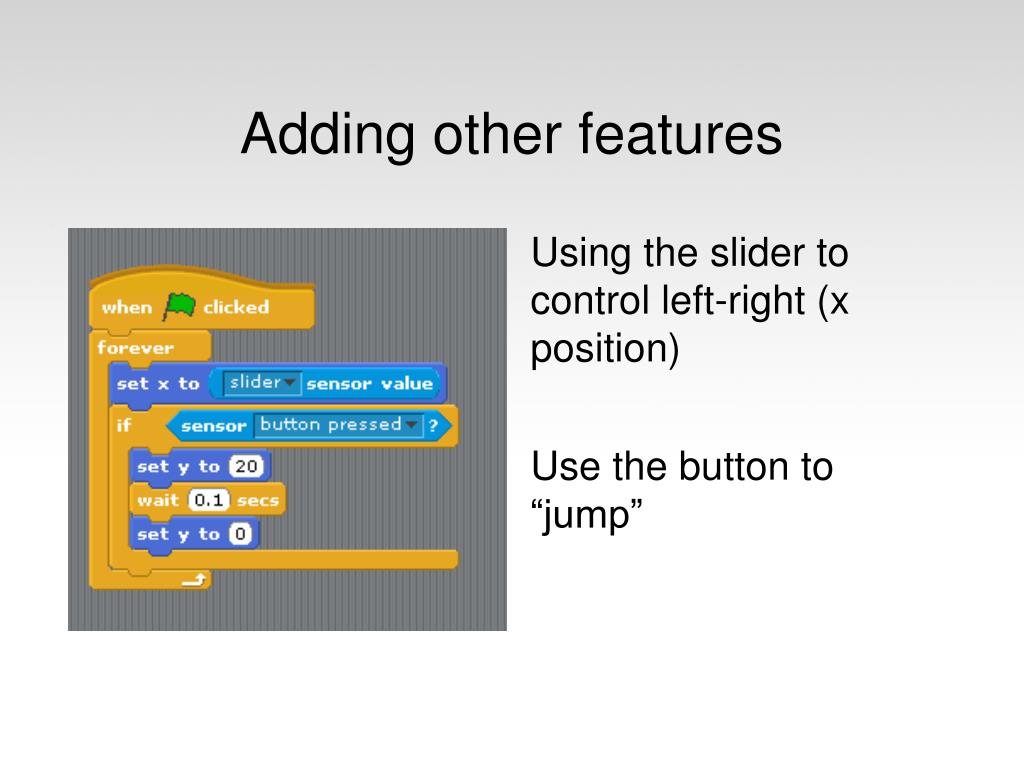 Adding other features

when clicked
forever
set x to slider sensor value
if sensor button pressed ?
set y to 20
wait 0.1 secs
set y to 0

Using the slider to control left-right (x position)

Use the button to “jump”